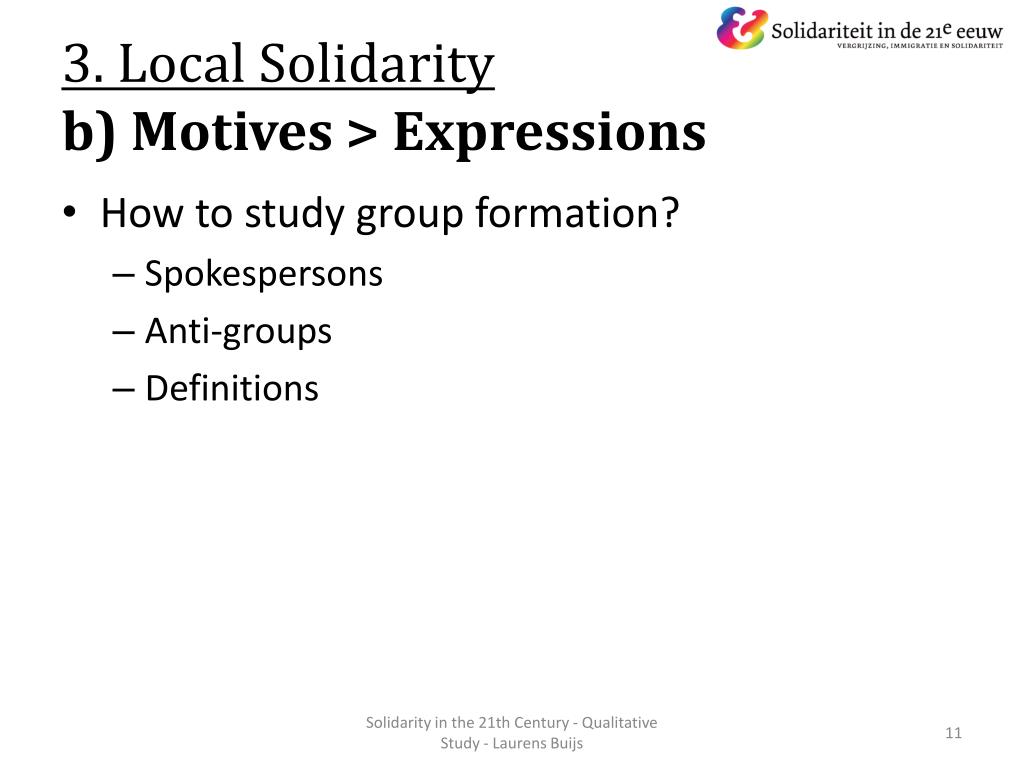 Solidariteit in de 21e eeuw
VERGRIJZING, IMMIGRATIE EN SOLIDARITEIT

3. Local Solidarity
b) Motives > Expressions

• How to study group formation?
– Spokespersons
– Anti-groups
– Definitions

Solidarity in the 21th Century - Qualitative Study - Laurens Buijs

11